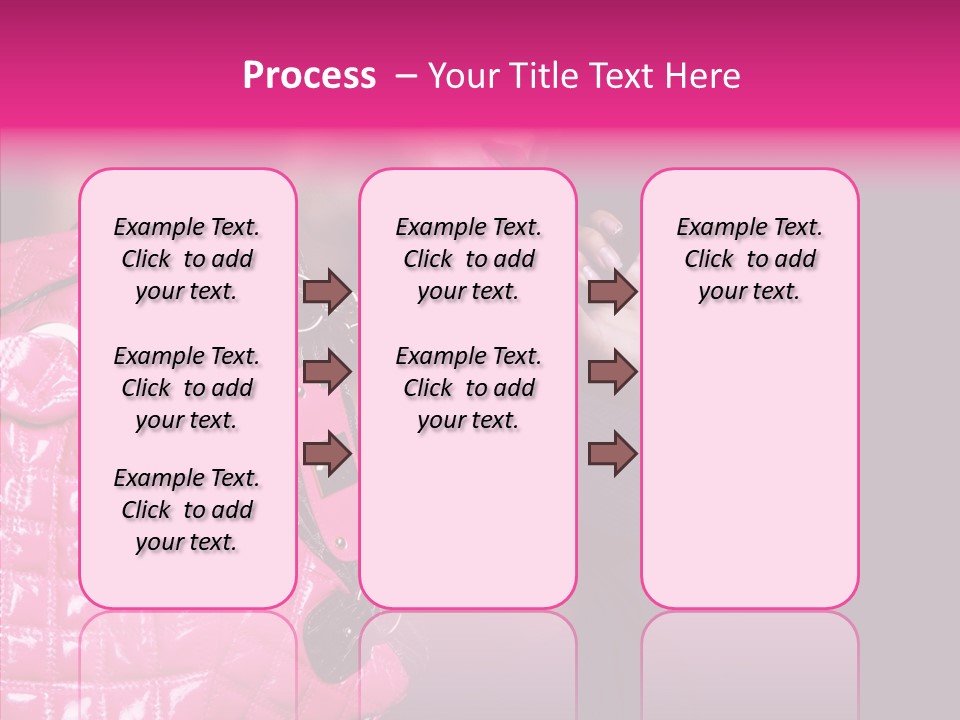 Process – Your Title Text Here

Example Text. Click to add your text.

Example Text. Click to add your text.

Example Text. Click to add your text.

Example Text. Click to add your text.

Example Text. Click to add your text.

Example Text. Click to add your text.